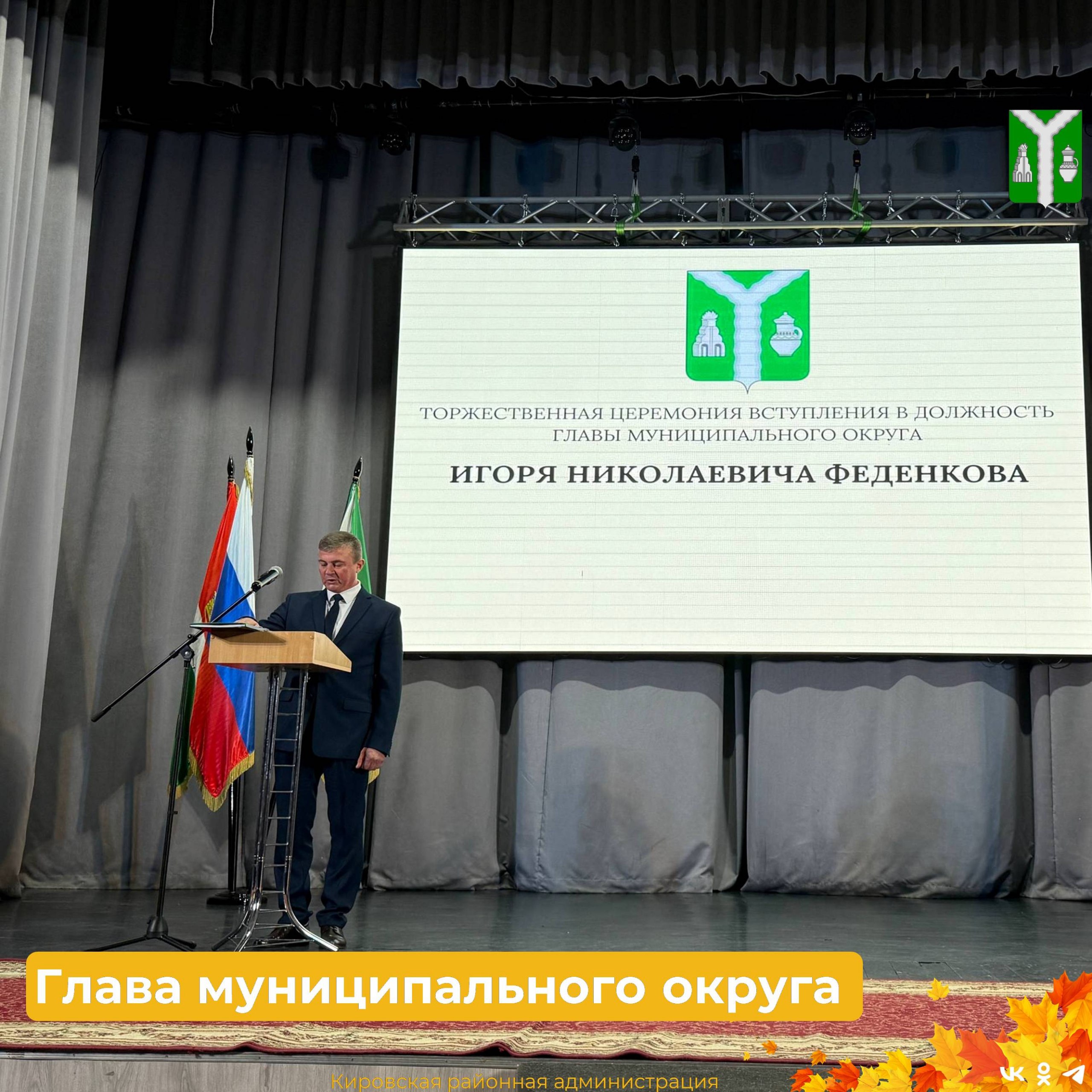 ТОРЖЕСТВЕННАЯ ЦЕРЕМОНИЯ ВСТУПЛЕНИЯ В ДОЛЖНОСТЬ ГЛАВЫ МУНИЦИПАЛЬНОГО ОКРУГА

ИГОРЯ НИКОЛАЕВИЧА ФЕДЕНКОВА

Глава муниципального округа

Кировская районная администрация